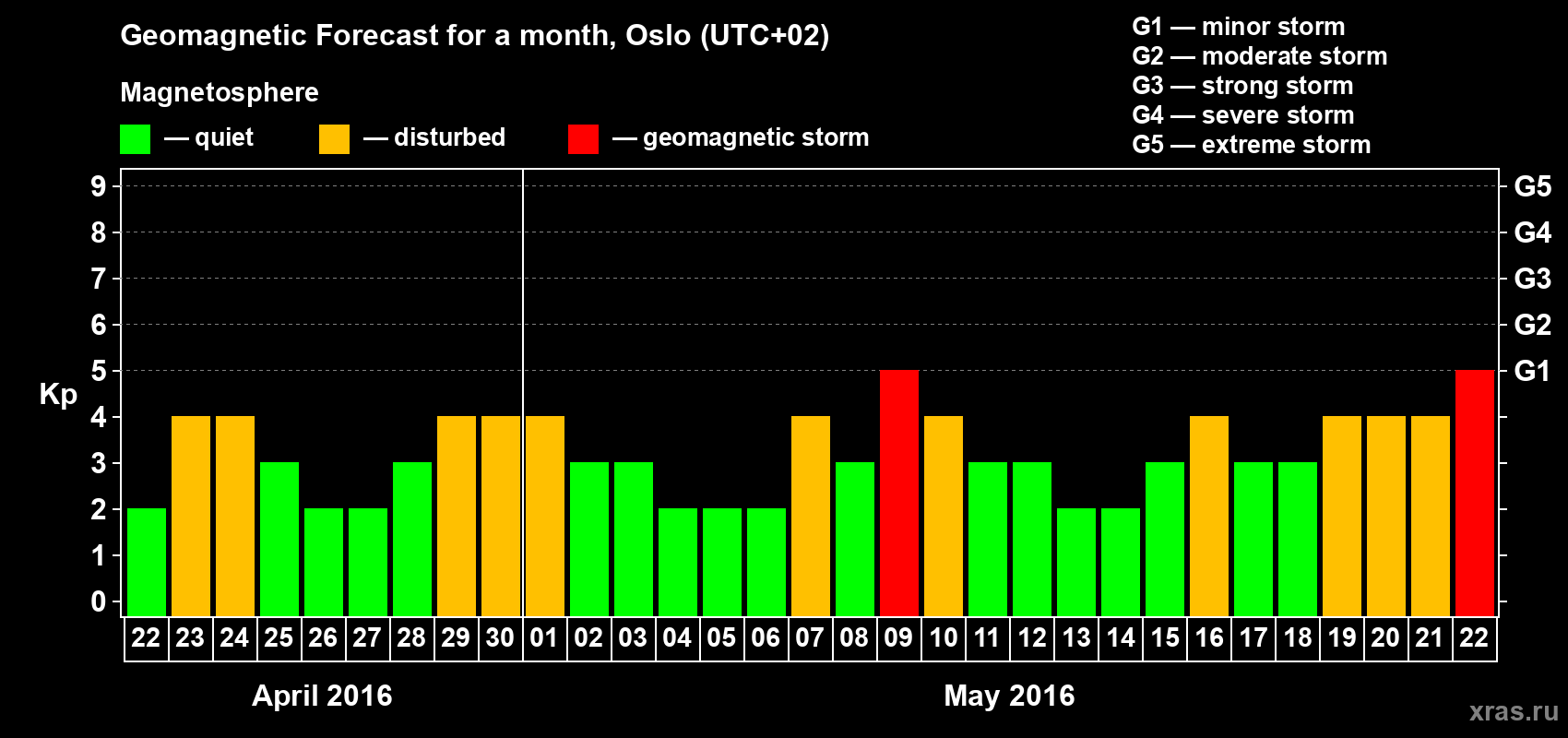 Geomagnetic Forecast for a month, Oslo (UTC+02)

Magnetosphere

— quiet — disturbed — geomagnetic storm

G1 — minor storm
G2 — moderate storm
G3 — strong storm
G4 — severe storm
G5 — extreme storm

Kp

9
8
7
6
5
4
3
2
1
0

G5
G4
G3
G2
G1

22 23 24 25 26 27 28 29 30 01 02 03 04 05 06 07 08 09 10 11 12 13 14 15 16 17 18 19 20 21 22

April 2016

May 2016

xras.ru